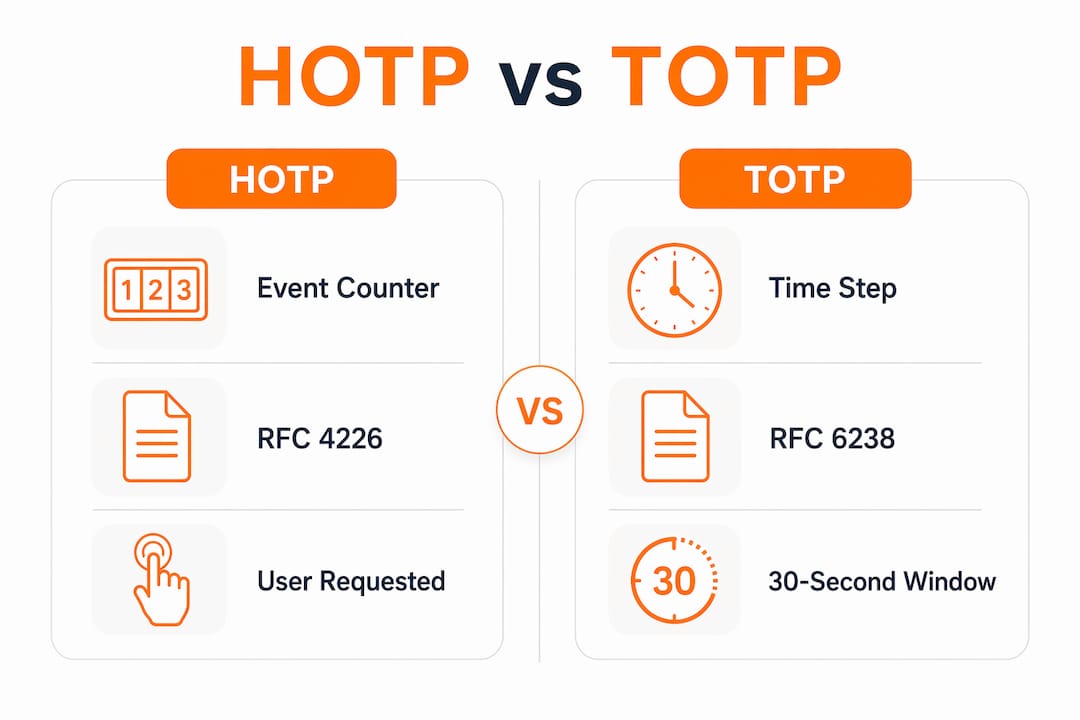 HOTP vs TOTP

HOTP

1 2 3

Event Counter

RFC 4226

User Requested

VS

TOTP

Time Step

RFC 6238

30

30-Second Window